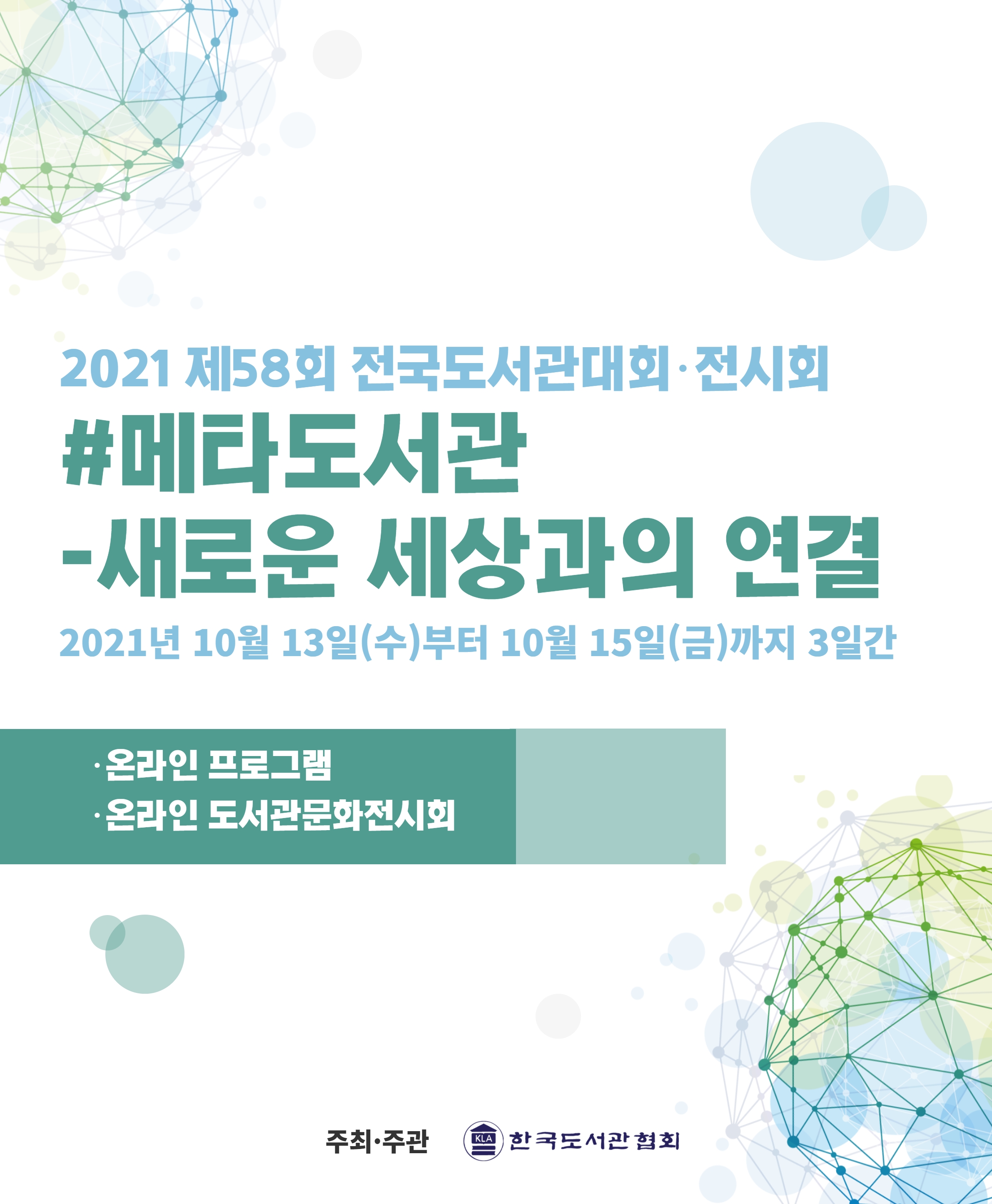 2021 제58회 전국도서관대회·전시회

#메타도서관
-새로운 세상과의 연결

2021년 10월 13일(수)부터 10월 15일(금)까지 3일간

·온라인 프로그램
·온라인 도서관문화전시회

주최·주관 KLA 한국도서관협회